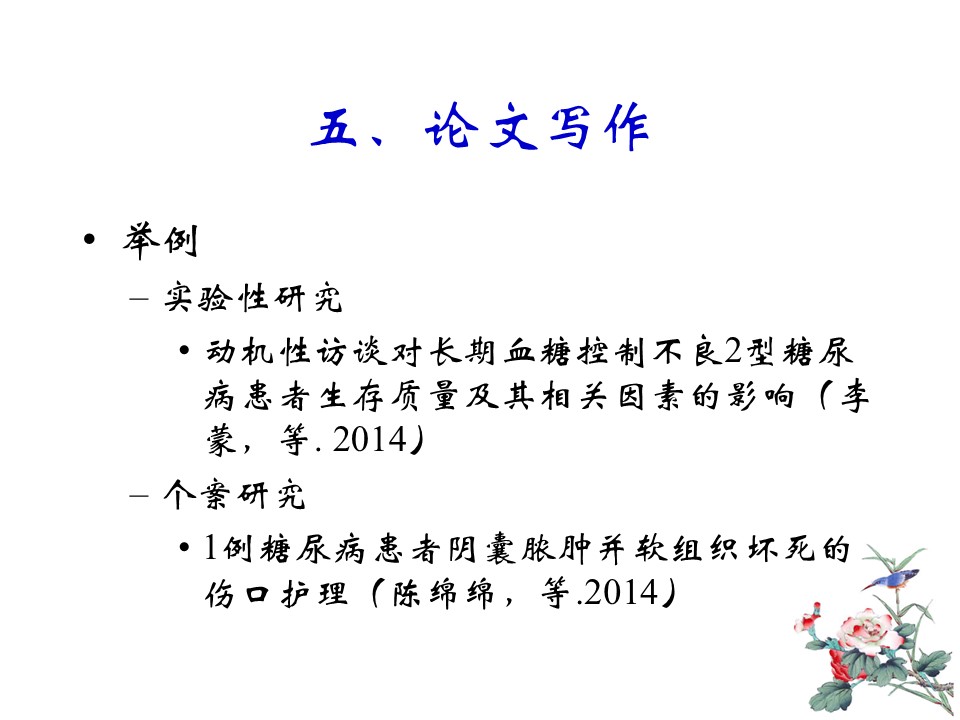 五、论文写作

• 举例
– 实验性研究
• 动机性访谈对长期血糖控制不良2型糖尿病患者生存质量及其相关因素的影响（李蒙，等. 2014）
– 个案研究
• 1例糖尿病患者阴囊脓肿并软组织坏死的伤口护理（陈绵绵，等.2014）